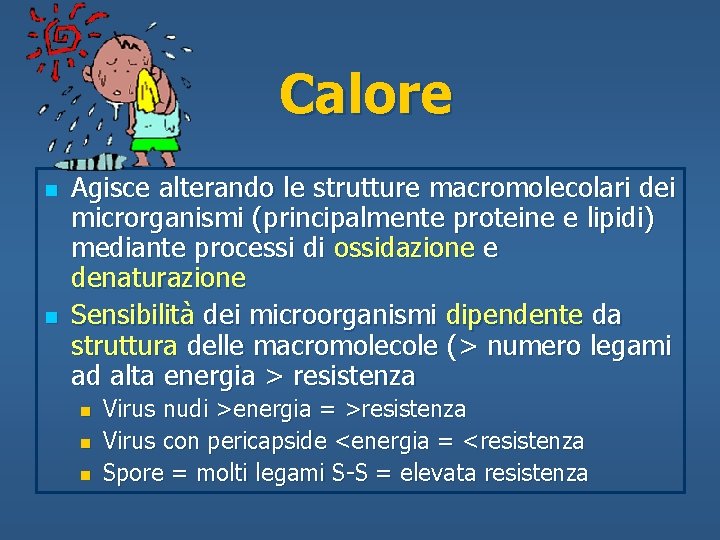 Calore

• Agisce alterando le strutture macromolecolari dei microrganismi (principalmente proteine e lipidi) mediante processi di ossidazione e denaturazione
• Sensibilità dei microorganismi dipendente da struttura delle macromolecole (> numero legami ad alta energia > resistenza
  • Virus nudi >energia = >resistenza
  • Virus con pericapside <energia = <resistenza
  • Spore = molti legami S-S = elevata resistenza